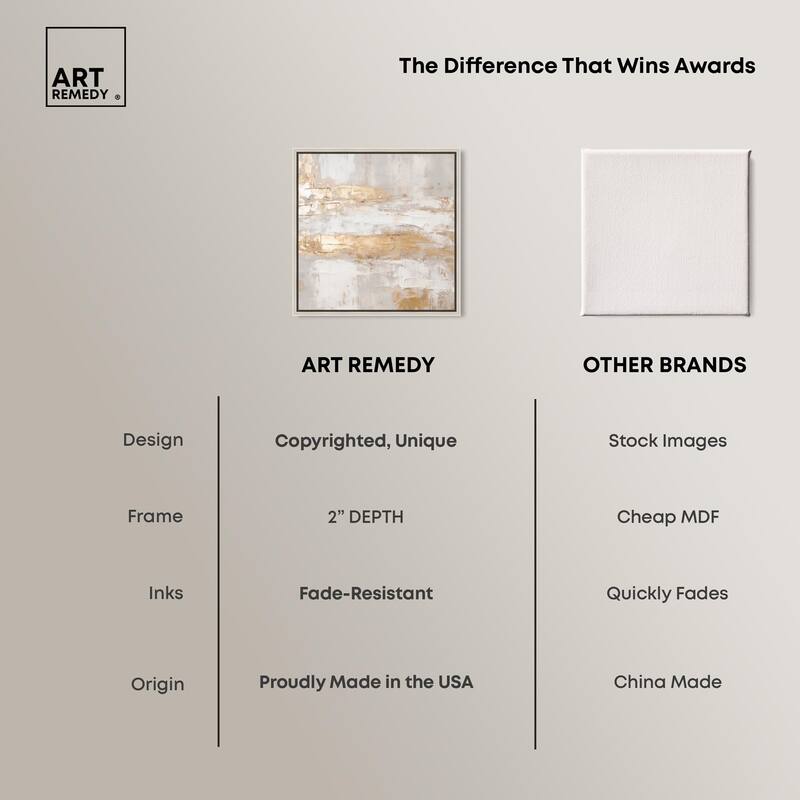 ART REMEDY ®

The Difference That Wins Awards

| | ART REMEDY | OTHER BRANDS |
|---|---|---|
| Design | Copyrighted, Unique | Stock Images |
| Frame | 2" DEPTH | Cheap MDF |
| Inks | Fade-Resistant | Quickly Fades |
| Origin | Proudly Made in the USA | China Made |